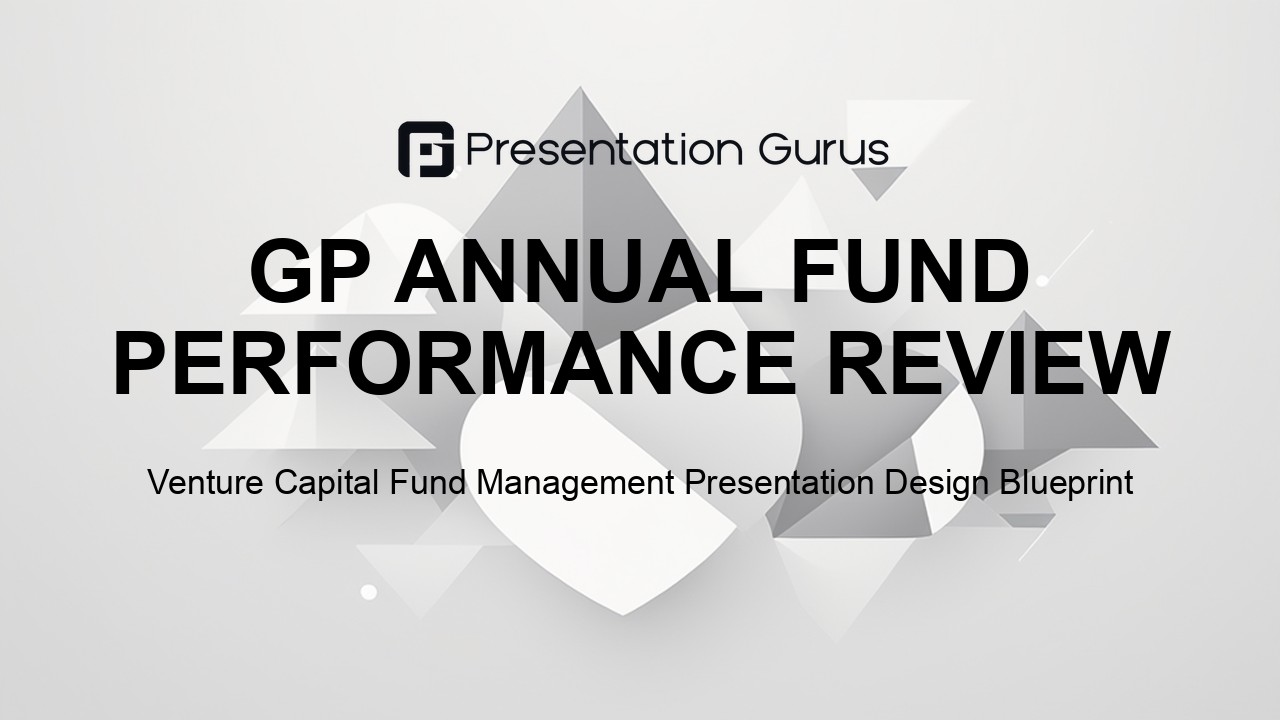 Presentation Gurus

GP ANNUAL FUND PERFORMANCE REVIEW

Venture Capital Fund Management Presentation Design Blueprint